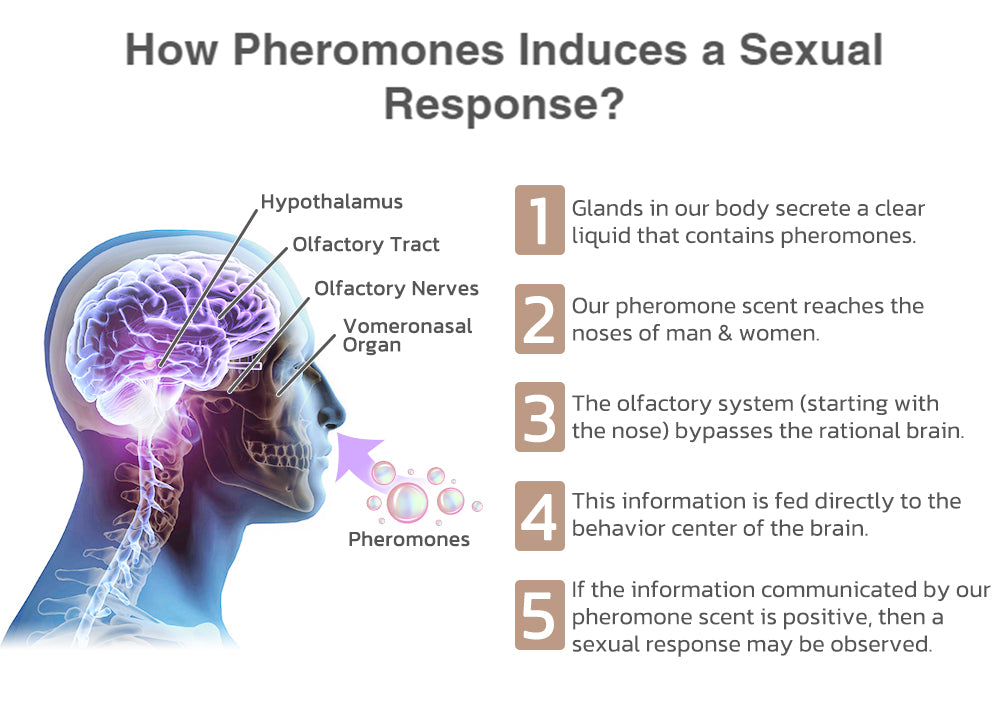 How Pheromones Induces a Sexual Response?

Hypothalamus

Olfactory Tract

Olfactory Nerves

Vomeronasal Organ

Pheromones

1 Glands in our body secrete a clear liquid that contains pheromones.

2 Our pheromone scent reaches the noses of man & women.

3 The olfactory system (starting with the nose) bypasses the rational brain.

4 This information is fed directly to the behavior center of the brain.

5 If the information communicated by our pheromone scent is positive, then a sexual response may be observed.